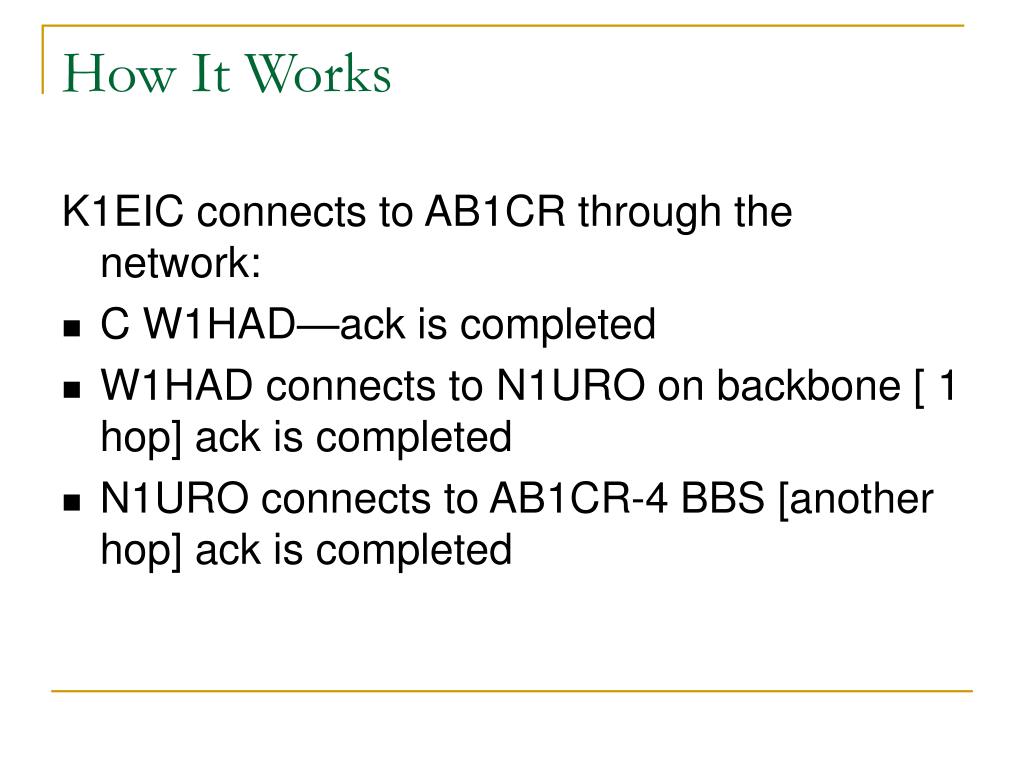 How It Works

K1EIC connects to AB1CR through the network:

- C W1HAD—ack is completed
- W1HAD connects to N1URO on backbone [ 1 hop] ack is completed
- N1URO connects to AB1CR-4 BBS [another hop] ack is completed